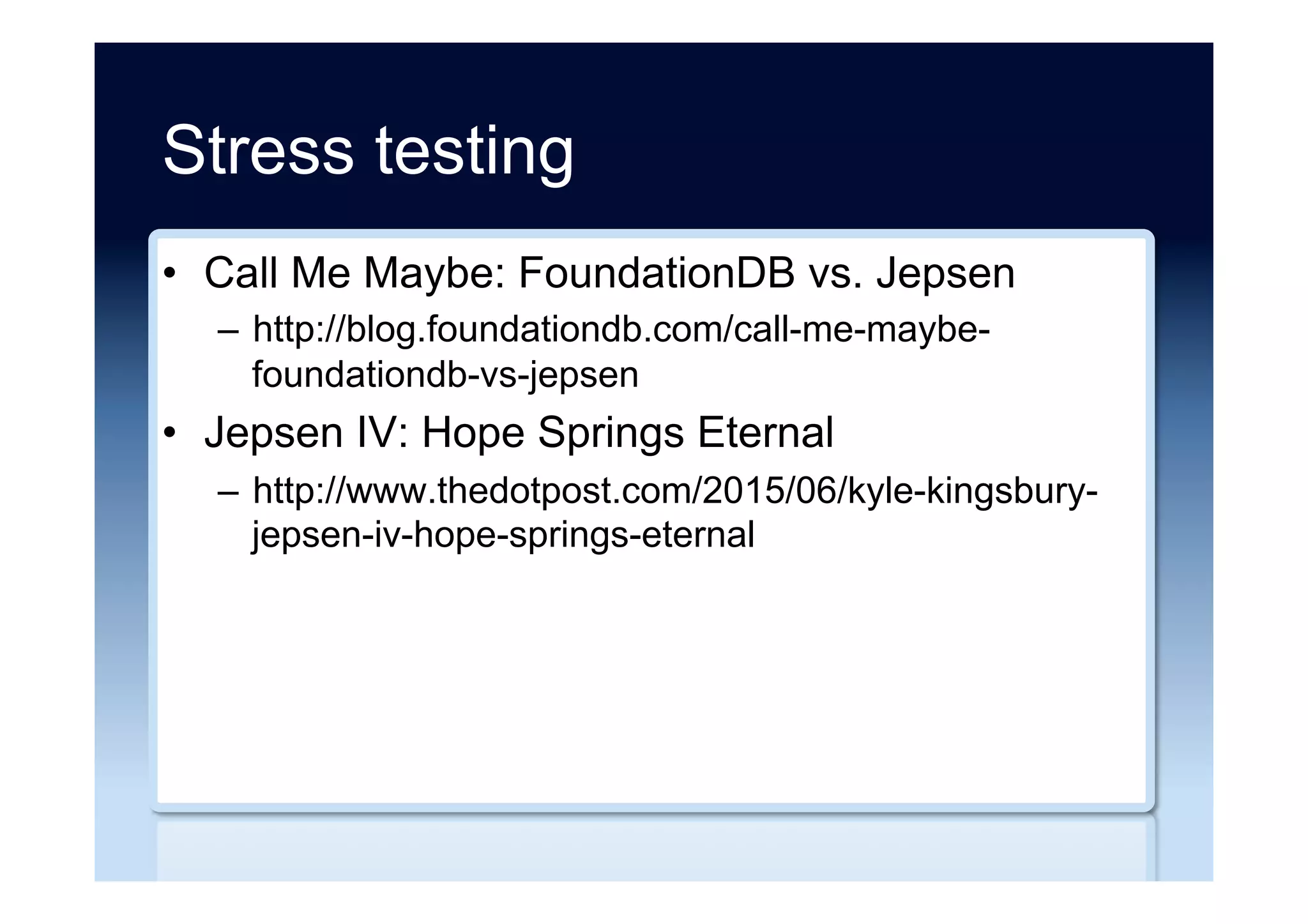 Stress testing

• Call Me Maybe: FoundationDB vs. Jepsen
  – http://blog.foundationdb.com/call-me-maybe-foundationdb-vs-jepsen
• Jepsen IV: Hope Springs Eternal
  – http://www.thedotpost.com/2015/06/kyle-kingsbury-jepsen-iv-hope-springs-eternal